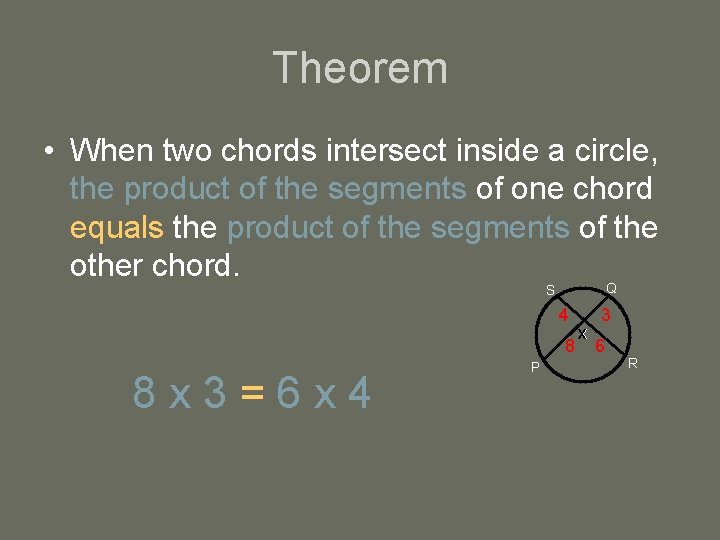 Theorem

• When two chords intersect inside a circle, the product of the segments of one chord equals the product of the segments of the other chord.

S
Q
4
3
X
8
6
P
R

$8 \times 3 = 6 \times 4$